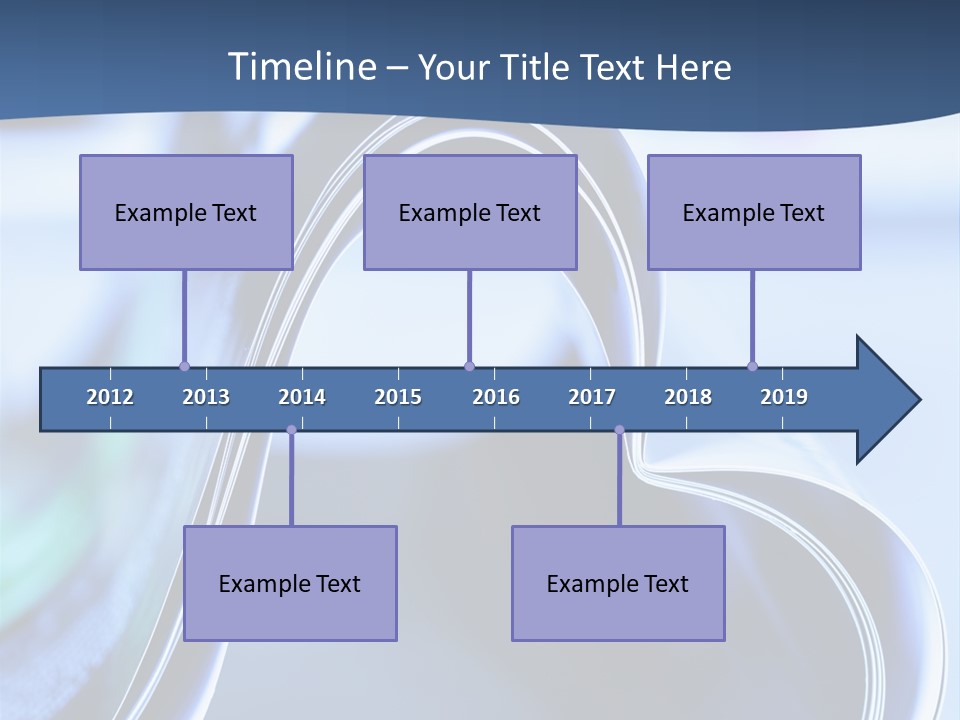 Timeline – Your Title Text Here

Example Text

Example Text

Example Text

2012 2013 2014 2015 2016 2017 2018 2019

Example Text

Example Text